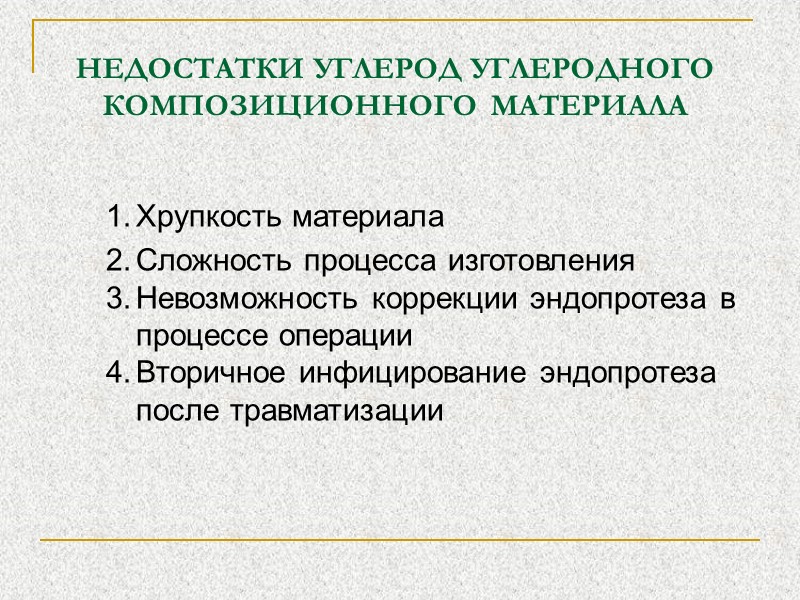 НЕДОСТАТКИ УГЛЕРОД УГЛЕРОДНОГО КОМПОЗИЦИОННОГО МАТЕРИАЛА

1. Хрупкость материала
2. Сложность процесса изготовления
3. Невозможность коррекции эндопротеза в процессе операции
4. Вторичное инфицирование эндопротеза после травматизации